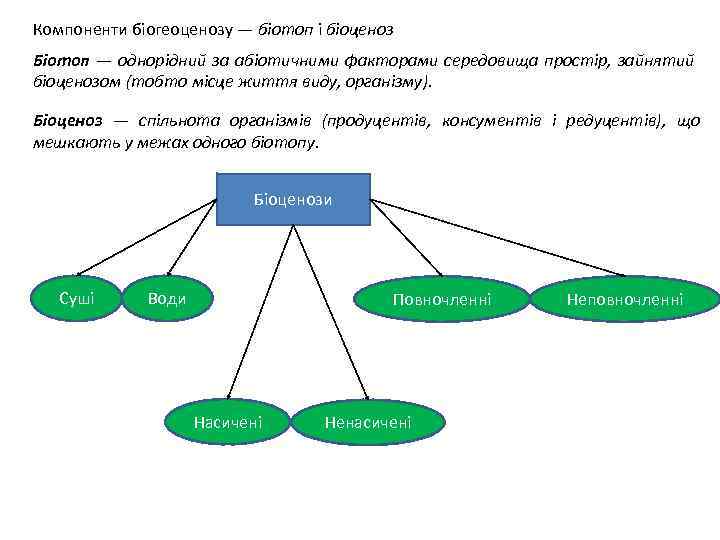 Компоненти біогеоценозу — біотоп і біоценоз

Біотоп — однорідний за абіотичними факторами середовища простір, зайнятий біоценозом (тобто місце життя виду, організму).

Біоценоз — спільнота організмів (продуцентів, консументів і редуцентів), що мешкають у межах одного біотопу.

Біоценози

Суші

Води

Повночленні

Неповночленні

Насичені

Ненасичені